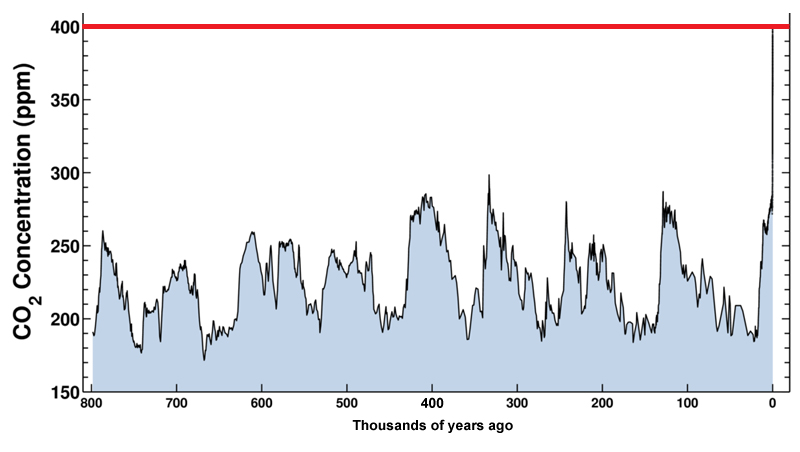 $CO_2$ Concentration (ppm)

400
350
300
250
200
150

800 700 600 500 400 300 200 100 0

Thousands of years ago